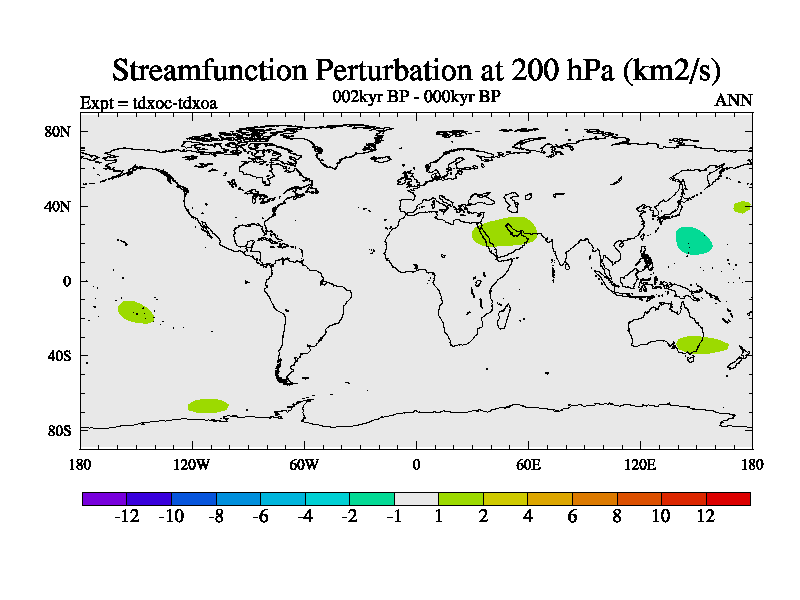 Streamfunction Perturbation at 200 hPa (km2/s)

Expt = tdxoc-tdxoa

002kyr BP - 000kyr BP

ANN

80N
40N
0
40S
80S

180
120W
60W
0
60E
120E
180

-12 -10 -8 -6 -4 -2 -1 1 2 4 6 8 10 12